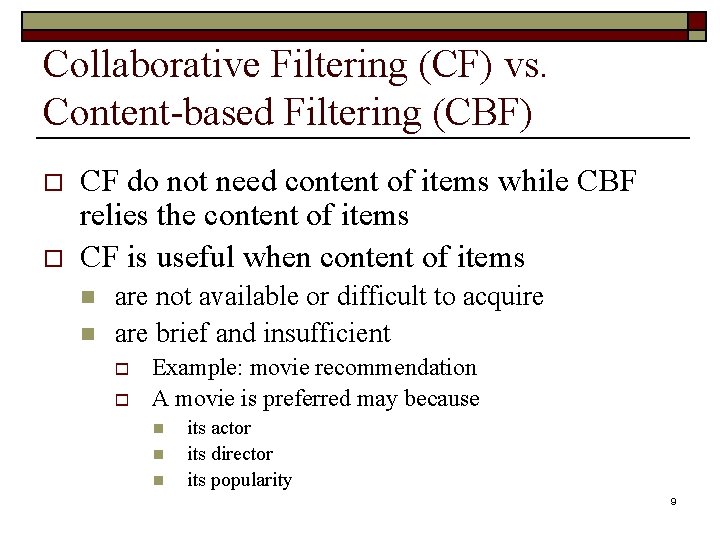 Collaborative Filtering (CF) vs. Content-based Filtering (CBF)

CF do not need content of items while CBF relies the content of items

CF is useful when content of items

are not available or difficult to acquire

are brief and insufficient

Example: movie recommendation

A movie is preferred may because

its actor

its director

its popularity

9